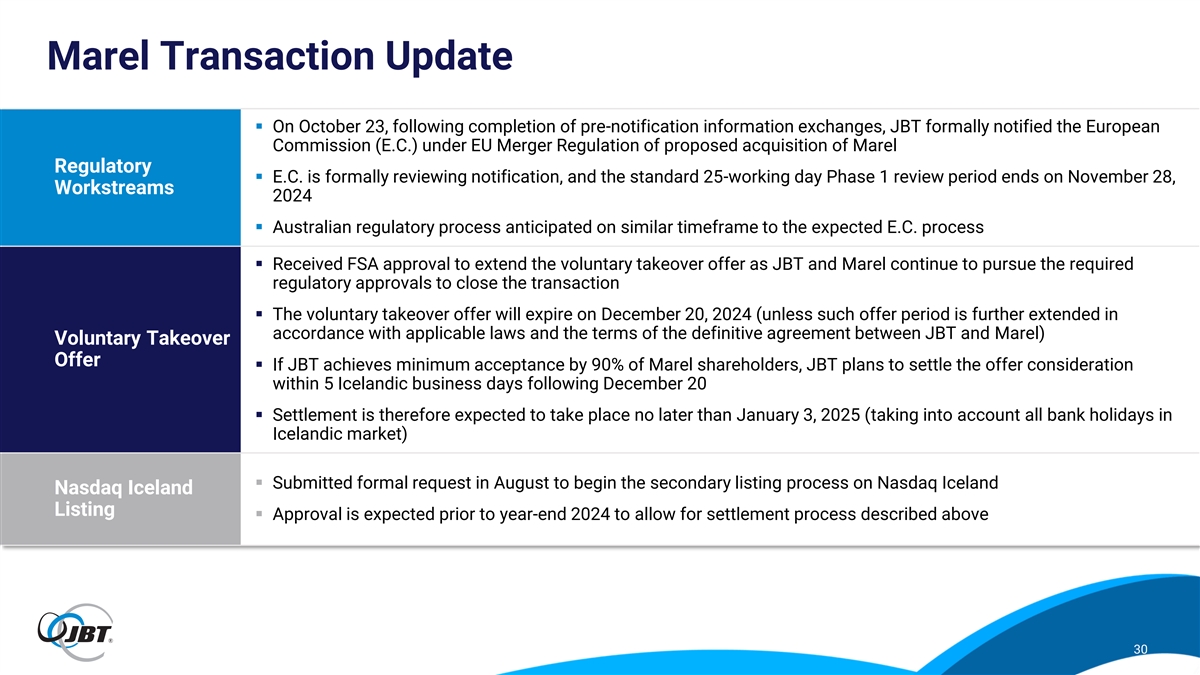 Marel Transaction Update

Regulatory Workstreams

▪ On October 23, following completion of pre-notification information exchanges, JBT formally notified the European Commission (E.C.) under EU Merger Regulation of proposed acquisition of Marel

▪ E.C. is formally reviewing notification, and the standard 25-working day Phase 1 review period ends on November 28, 2024

▪ Australian regulatory process anticipated on similar timeframe to the expected E.C. process

Voluntary Takeover Offer

▪ Received FSA approval to extend the voluntary takeover offer as JBT and Marel continue to pursue the required regulatory approvals to close the transaction

▪ The voluntary takeover offer will expire on December 20, 2024 (unless such offer period is further extended in accordance with applicable laws and the terms of the definitive agreement between JBT and Marel)

▪ If JBT achieves minimum acceptance by 90% of Marel shareholders, JBT plans to settle the offer consideration within 5 Icelandic business days following December 20

▪ Settlement is therefore expected to take place no later than January 3, 2025 (taking into account all bank holidays in Icelandic market)

Nasdaq Iceland Listing

▪ Submitted formal request in August to begin the secondary listing process on Nasdaq Iceland

▪ Approval is expected prior to year-end 2024 to allow for settlement process described above

JBT

30